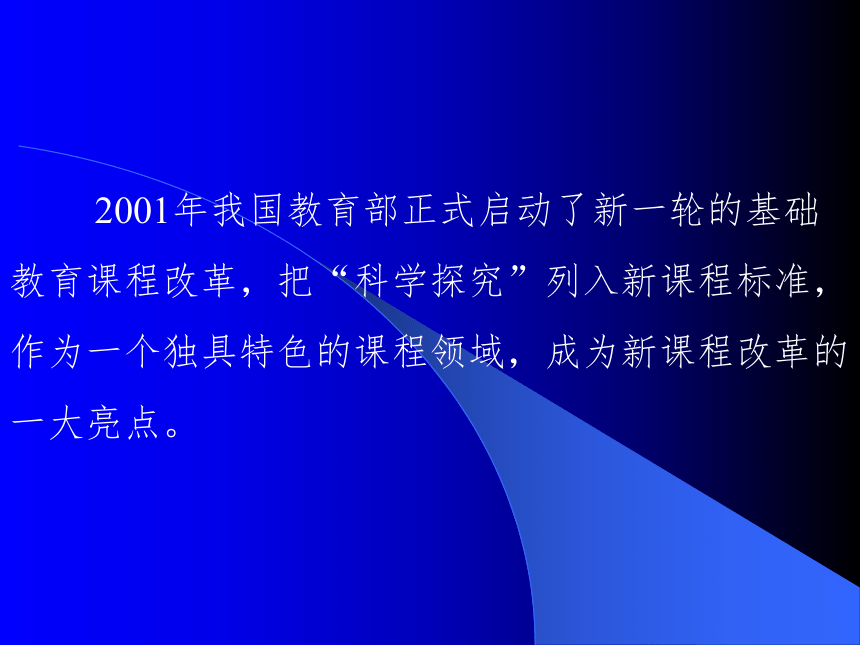 2001年我国教育部正式启动了新一轮的基础教育课程改革，把“科学探究”列入新课程标准，作为一个独具特色的课程领域，成为新课程改革的一大亮点。